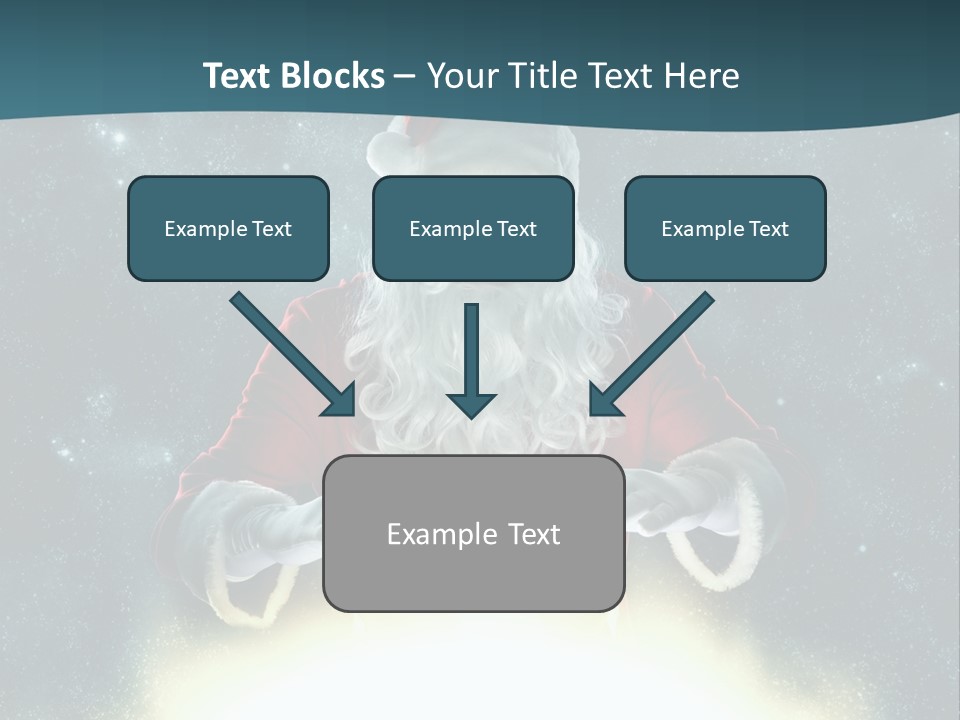 Text Blocks – Your Title Text Here

Example Text

Example Text

Example Text

Example Text